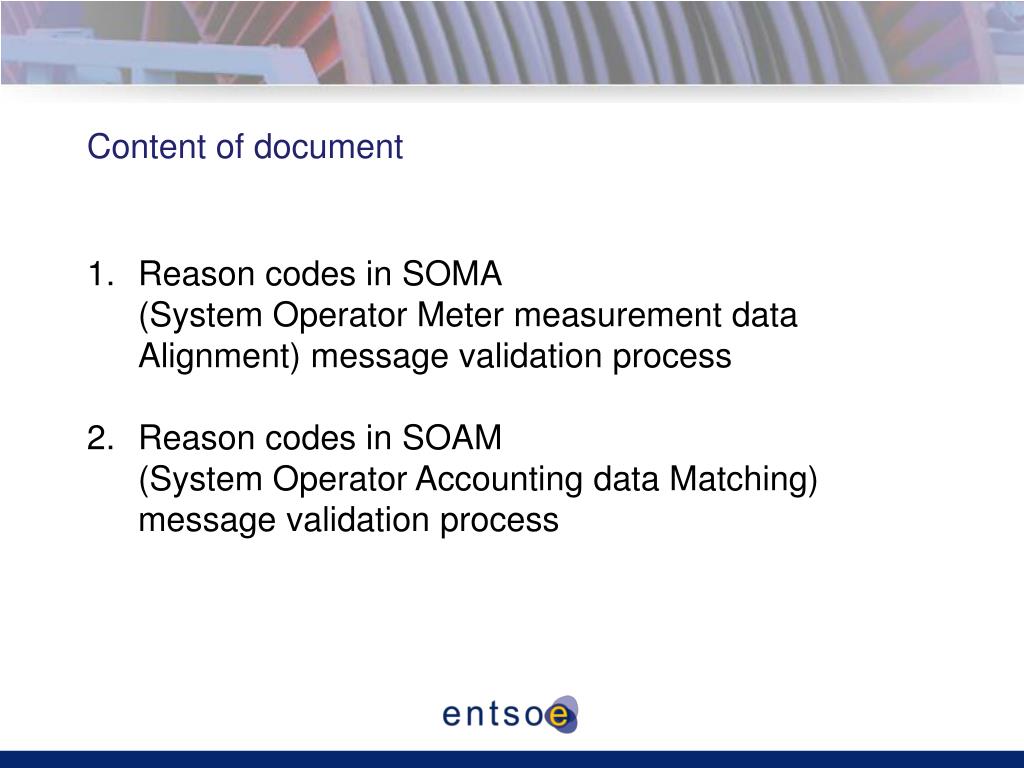 Content of document

1. Reason codes in SOMA
(System Operator Meter measurement data Alignment) message validation process

2. Reason codes in SOAM
(System Operator Accounting data Matching) message validation process

entsoe